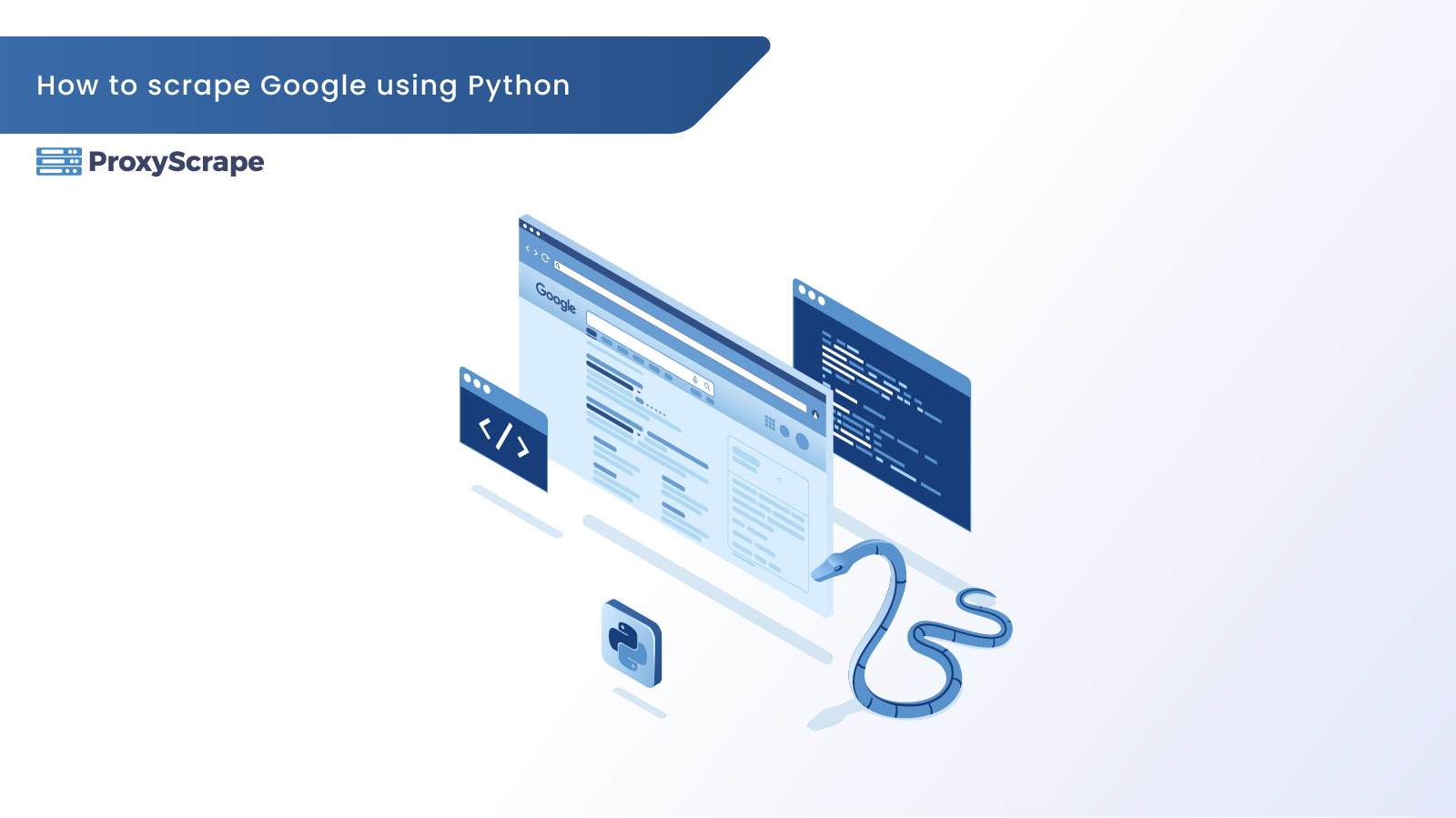 How to scrape Google using Python

ProxyScrape

Google

</>